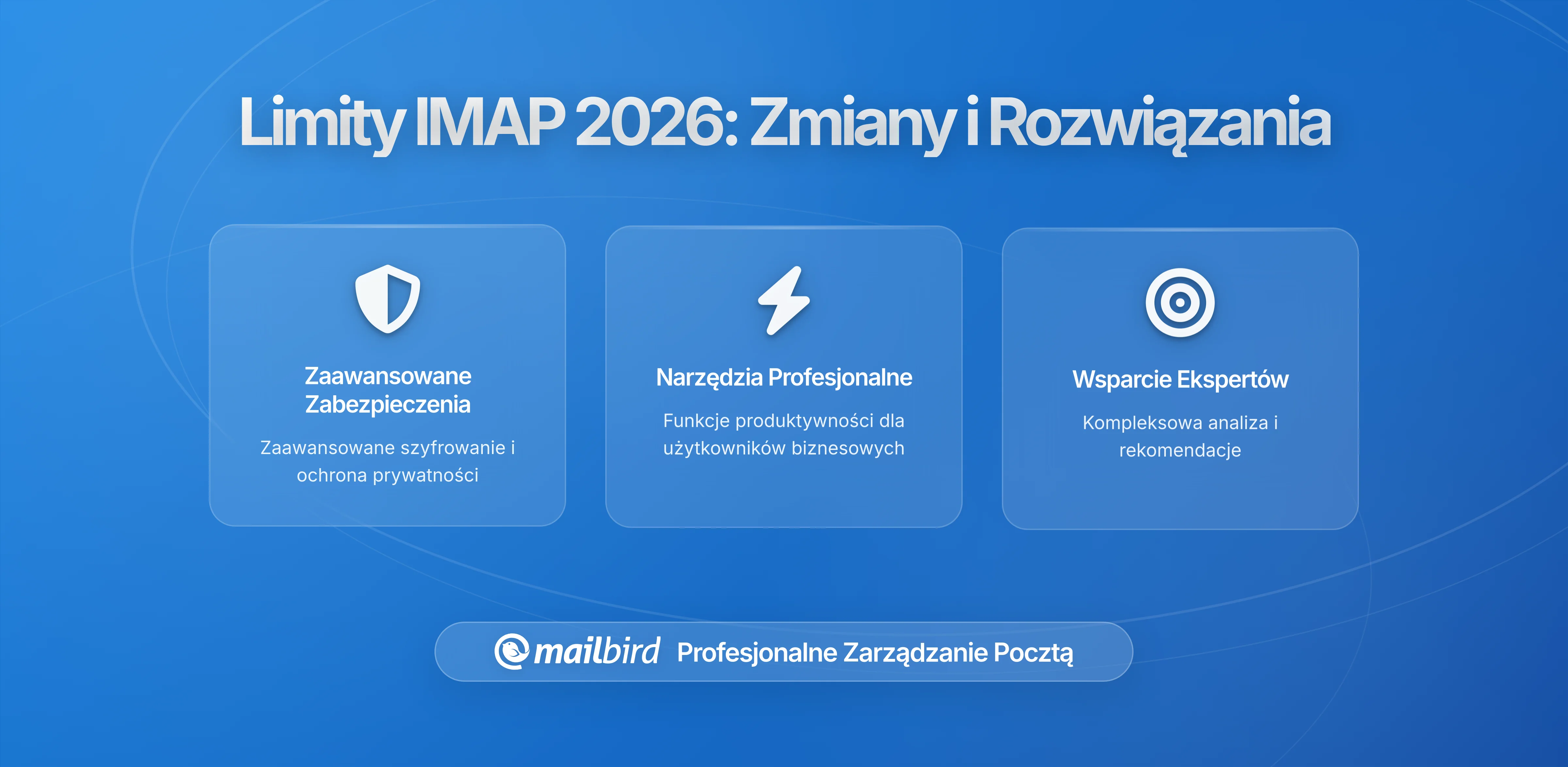 Limity IMAP 2026: Zmiany i Rozwiązania

Zaawansowane Zabezpieczenia

Zaawansowane szyfrowanie i ochrona prywatności

Narzędzia Profesjonalne

Funkcje produktywności dla użytkowników biznesowych

Wsparcie Ekspertów

Kompleksowa analiza i rekomendacje

mailbird Profesjonalne Zarządzanie Pocztą